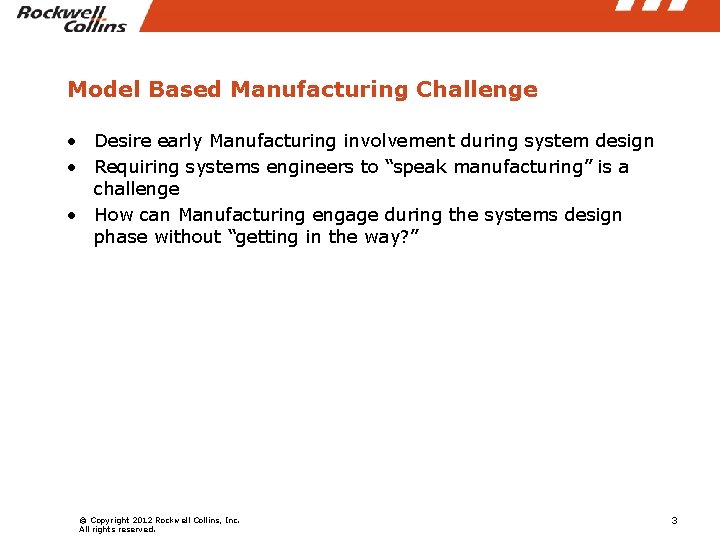 Rockwell Collins

Model Based Manufacturing Challenge

• Desire early Manufacturing involvement during system design
• Requiring systems engineers to "speak manufacturing" is a challenge
• How can Manufacturing engage during the systems design phase without "getting in the way?"

© Copyright 2012 Rockwell Collins, Inc.
All rights reserved.

3